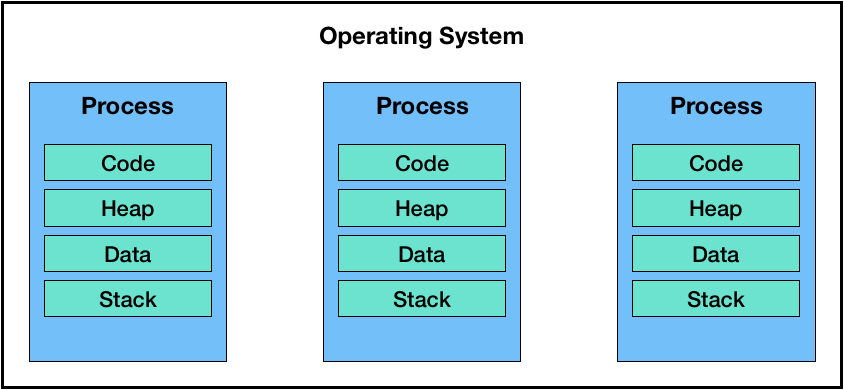 Operating System

Process
Code
Heap
Data
Stack

Process
Code
Heap
Data
Stack

Process
Code
Heap
Data
Stack